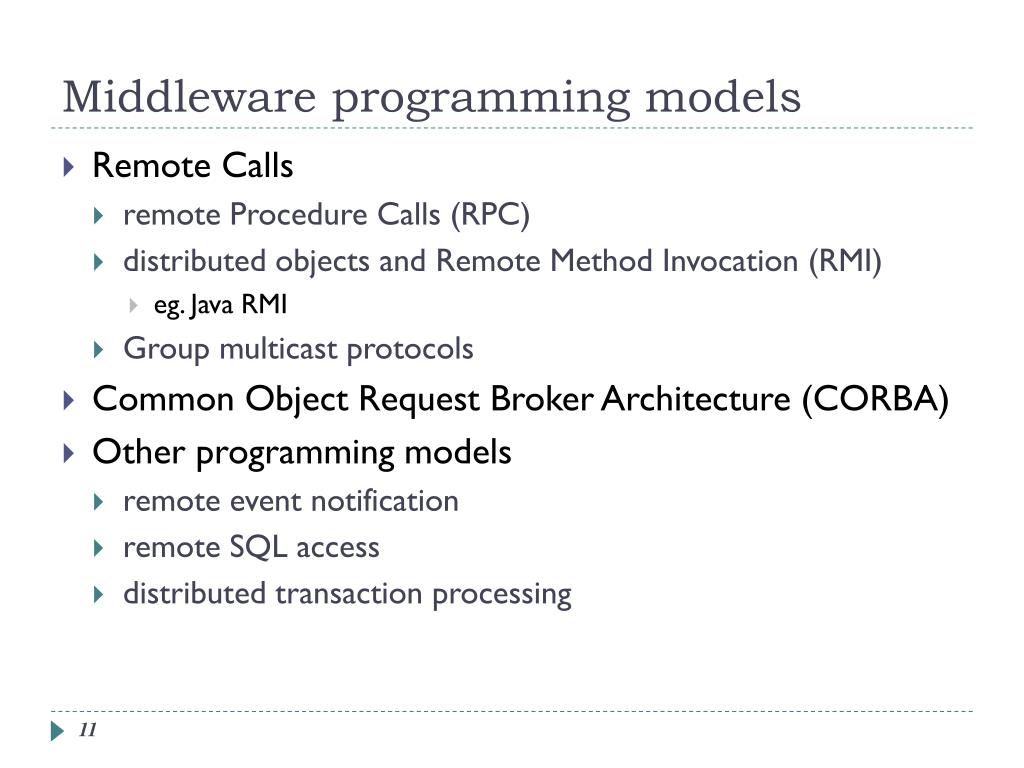 Middleware programming models

Remote Calls
remote Procedure Calls (RPC)
distributed objects and Remote Method Invocation (RMI)
eg. Java RMI
Group multicast protocols
Common Object Request Broker Architecture (CORBA)
Other programming models
remote event notification
remote SQL access
distributed transaction processing

11